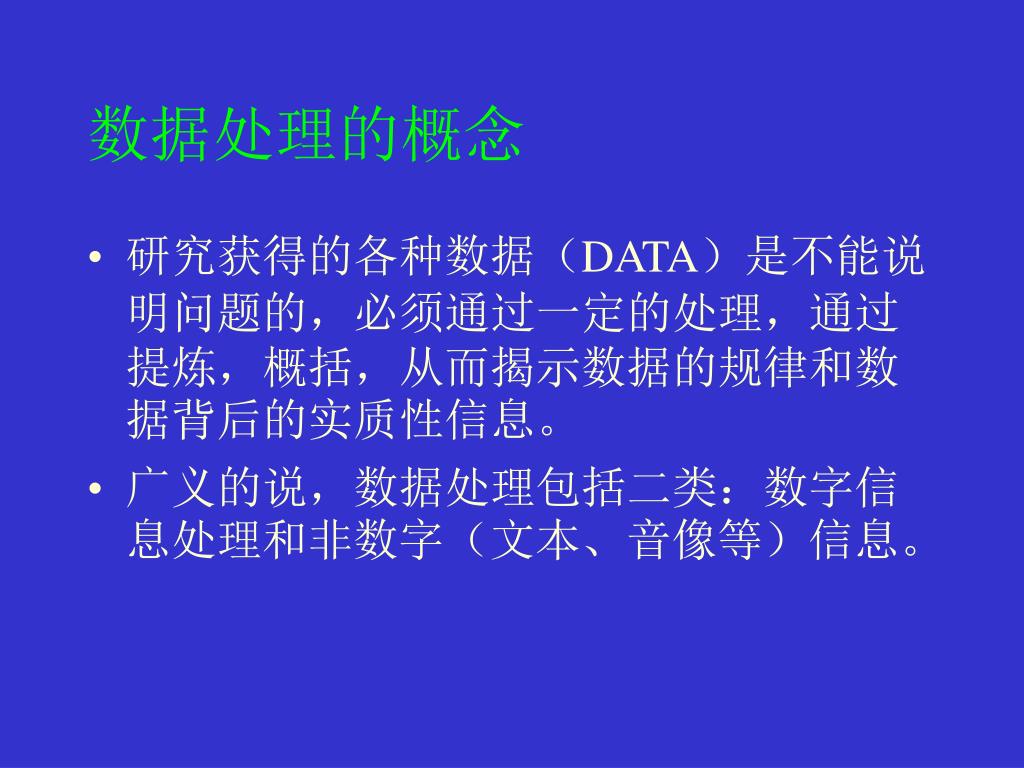 数据处理的概念

• 研究获得的各种数据（DATA）是不能说明问题的，必须通过一定的处理，通过提炼，概括，从而揭示数据的规律和数据背后的实质性信息。

• 广义的说，数据处理包括二类：数字信息处理和非数字（文本、音像等）信息。